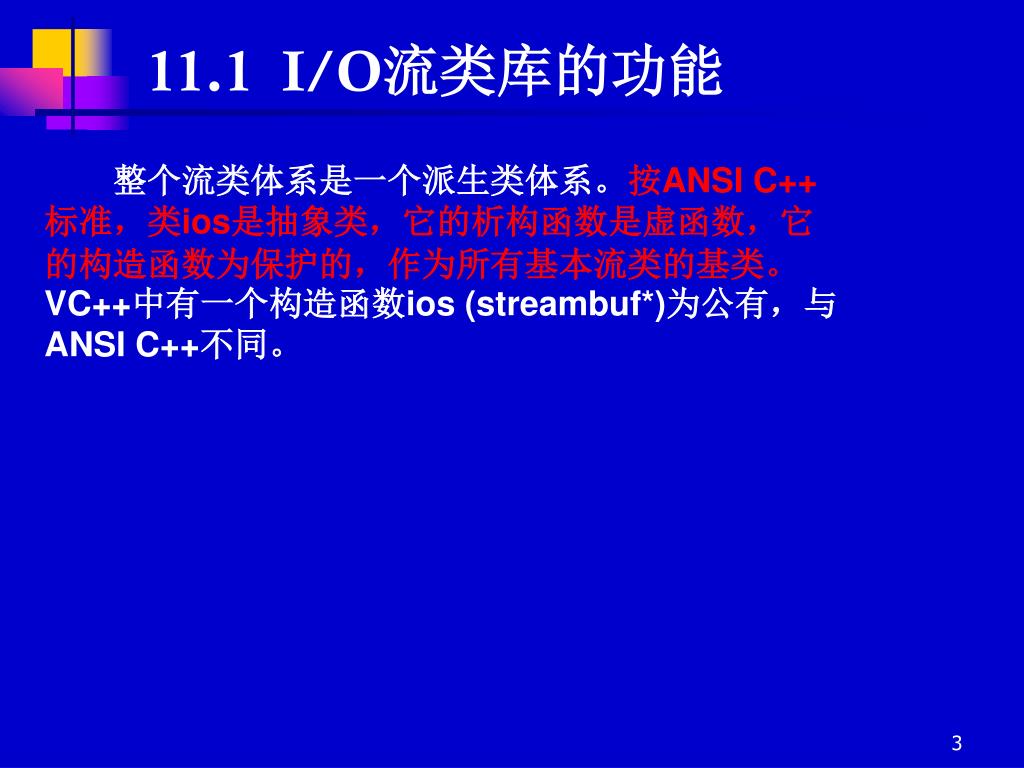 11.1 I/O流类库的功能

整个流类体系是一个派生类体系。按ANSI C++标准，类ios是抽象类，它的析构函数是虚函数，它的构造函数为保护的，作为所有基本流类的基类。VC++中有一个构造函数ios (streambuf*)为公有，与ANSI C++不同。

3